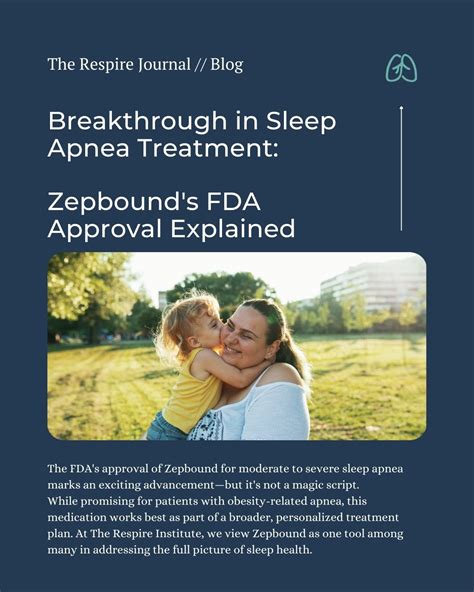 The Respire Journal // Blog

Breakthrough in Sleep Apnea Treatment:

Zepbound's FDA Approval Explained

The FDA's approval of Zepbound for moderate to severe sleep apnea marks an exciting advancement—but it's not a magic script. While promising for patients with obesity-related apnea, this medication works best as part of a broader, personalized treatment plan. At The Respire Institute, we view Zepbound as one tool among many in addressing the full picture of sleep health.